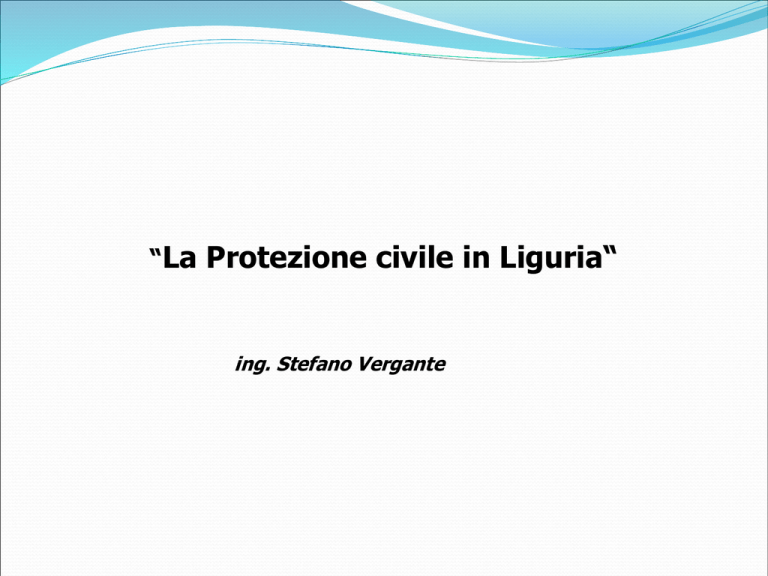 “La Protezione civile in Liguria“

ing. Stefano Vergante